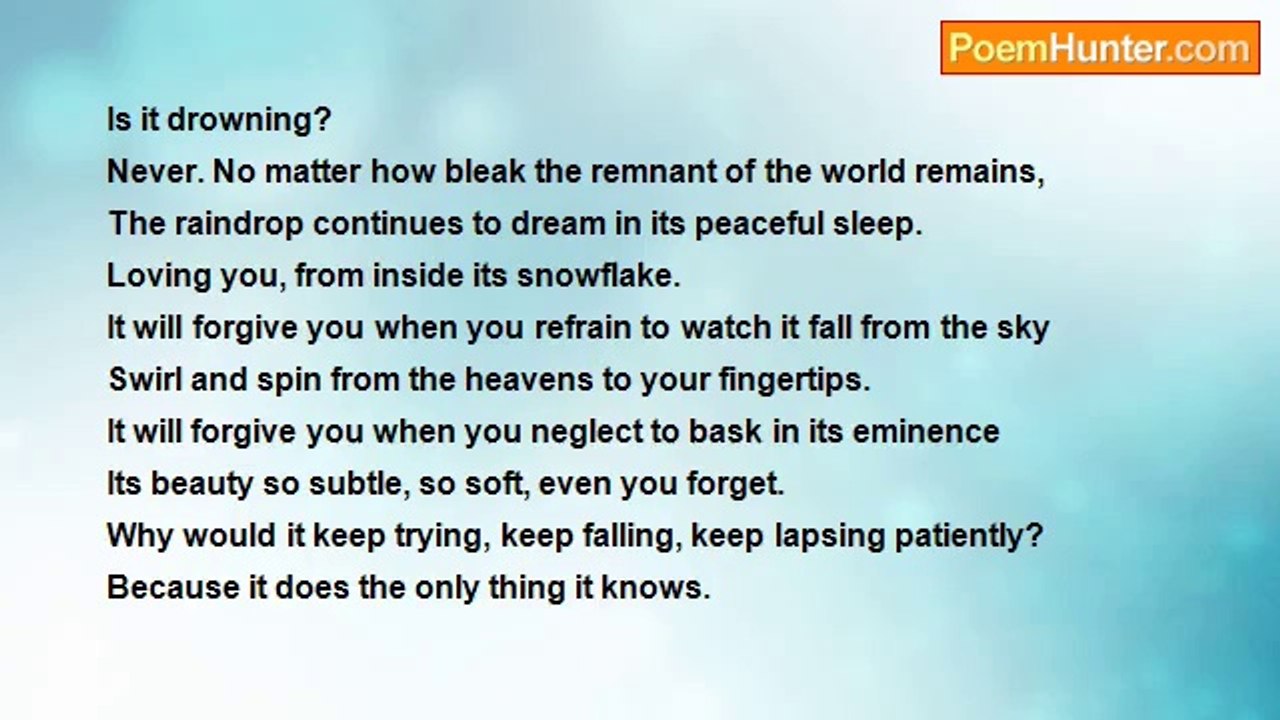 PoemHunter.com

Is it drowning?
Never. No matter how bleak the remnant of the world remains,
The raindrop continues to dream in its peaceful sleep.
Loving you, from inside its snowflake.
It will forgive you when you refrain to watch it fall from the sky
Swirl and spin from the heavens to your fingertips.
It will forgive you when you neglect to bask in its eminence
Its beauty so subtle, so soft, even you forget.
Why would it keep trying, keep falling, keep lapsing patiently?
Because it does the only thing it knows.